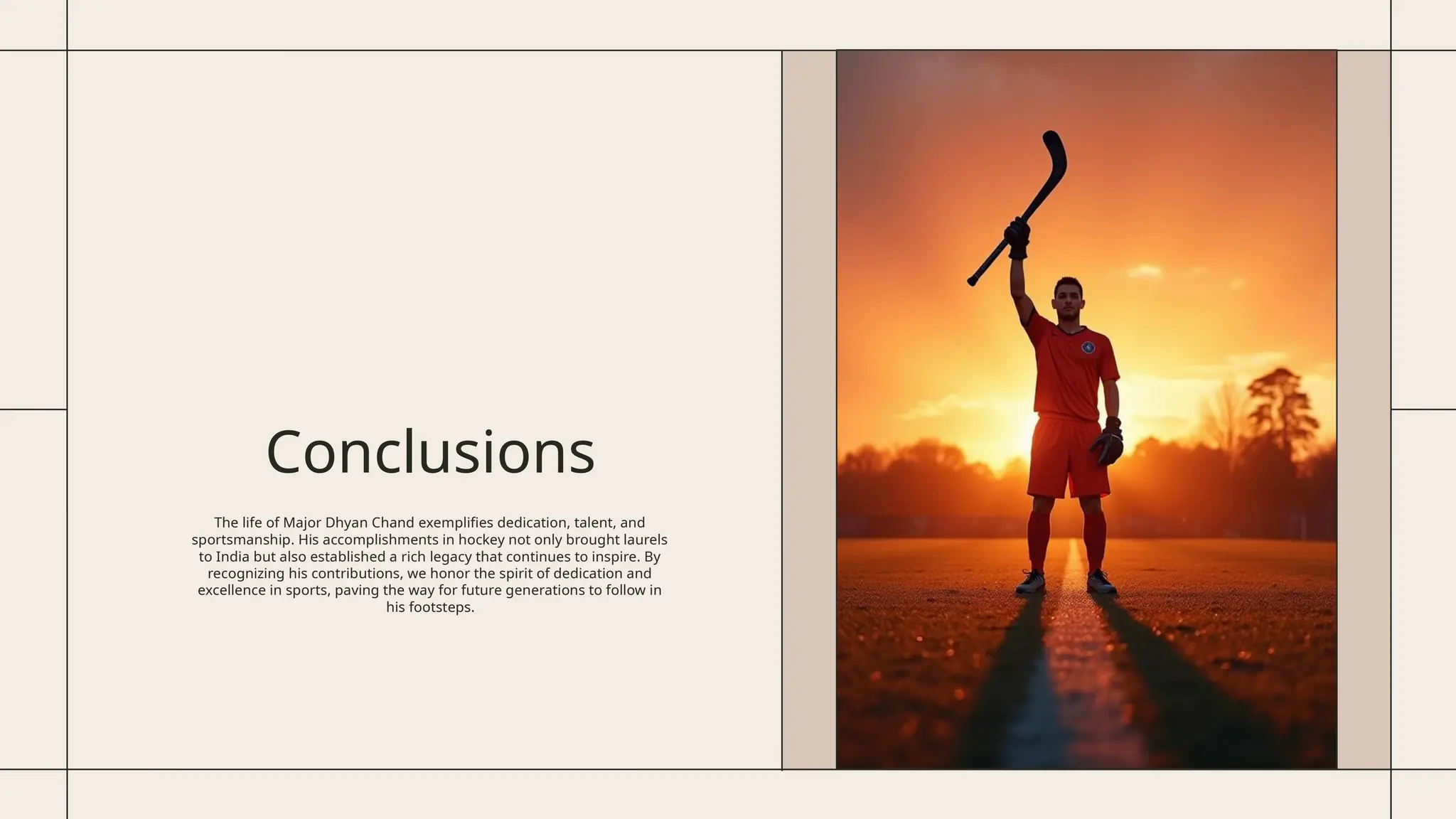 Conclusions

The life of Major Dhyan Chand exemplifies dedication, talent, and sportsmanship. His accomplishments in hockey not only brought laurels to India but also established a rich legacy that continues to inspire. By recognizing his contributions, we honor the spirit of dedication and excellence in sports, paving the way for future generations to follow in his footsteps.